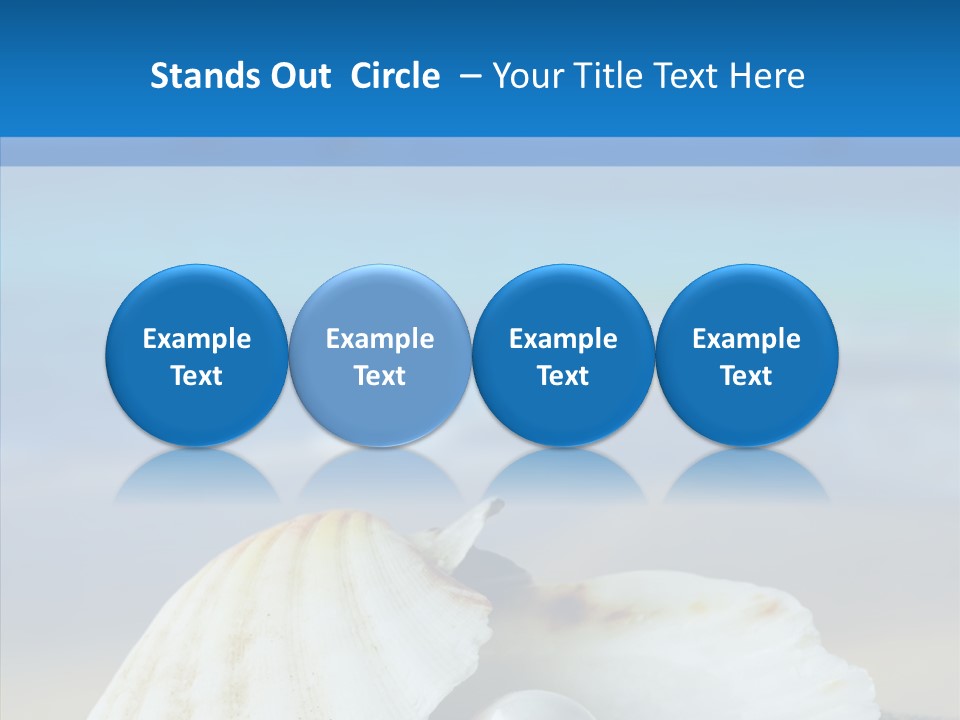 Stands Out Circle – Your Title Text Here

Example Text

Example Text

Example Text

Example Text